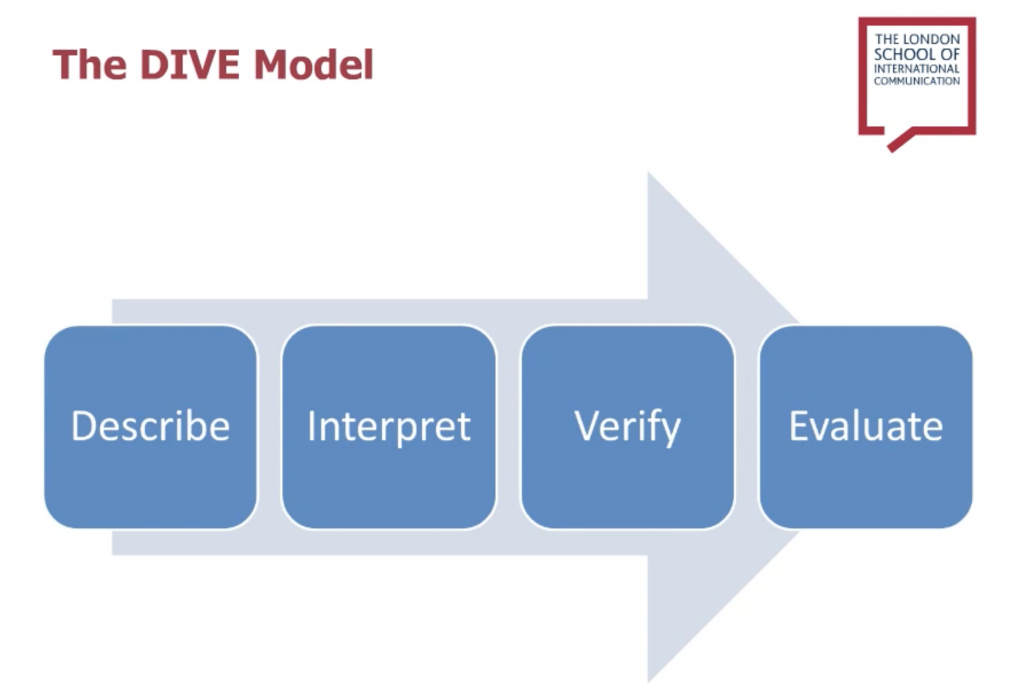 The DIVE Model

THE LONDON SCHOOL OF INTERNATIONAL COMMUNICATION

Describe

Interpret

Verify

Evaluate